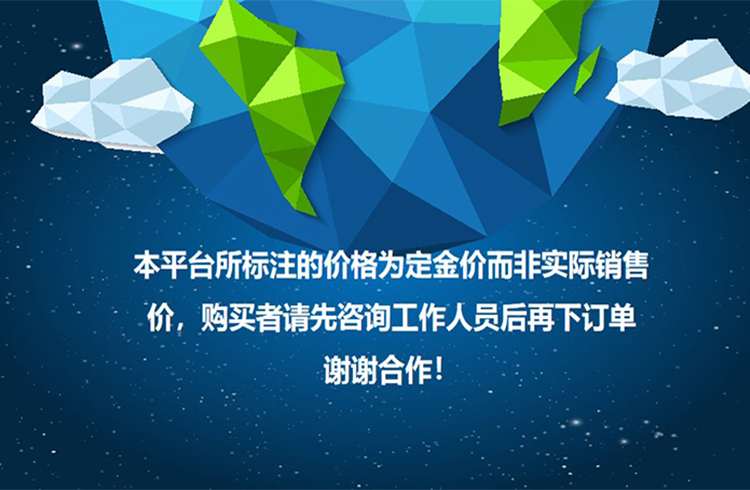 本平台所标注的价格为定金价而非实际销售价，购买者请先咨询工作人员后再下订单

谢谢合作！